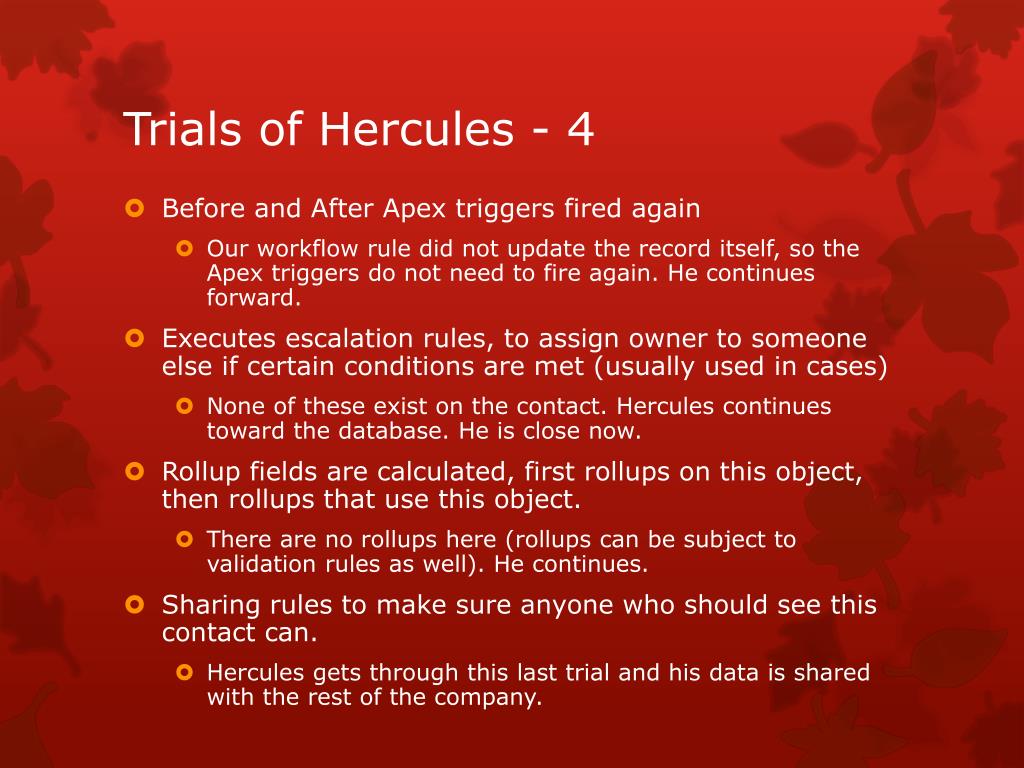 Trials of Hercules - 4

Before and After Apex triggers fired again

Our workflow rule did not update the record itself, so the Apex triggers do not need to fire again. He continues forward.

Executes escalation rules, to assign owner to someone else if certain conditions are met (usually used in cases)

None of these exist on the contact. Hercules continues toward the database. He is close now.

Rollup fields are calculated, first rollups on this object, then rollups that use this object.

There are no rollups here (rollups can be subject to validation rules as well). He continues.

Sharing rules to make sure anyone who should see this contact can.

Hercules gets through this last trial and his data is shared with the rest of the company.